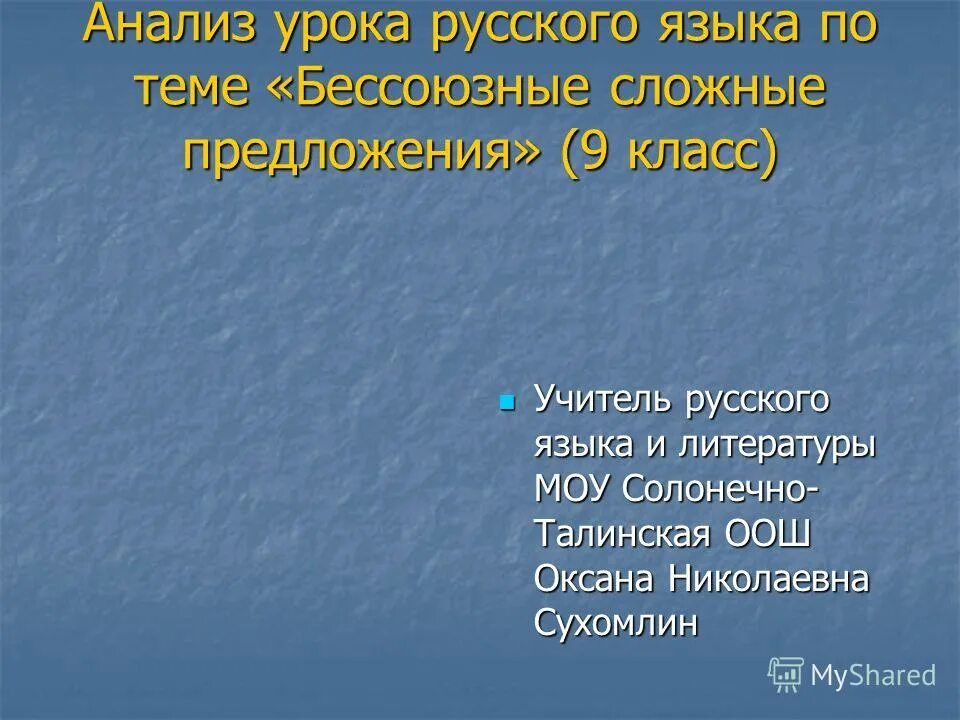 Анализ урока русского языка по теме «Бессоюзные сложные предложения» (9 класс)

Учитель русского языка и литературы МОУ Солонечно-Талинская ООШ Оксана Николаевна Сухомлин

MyShared